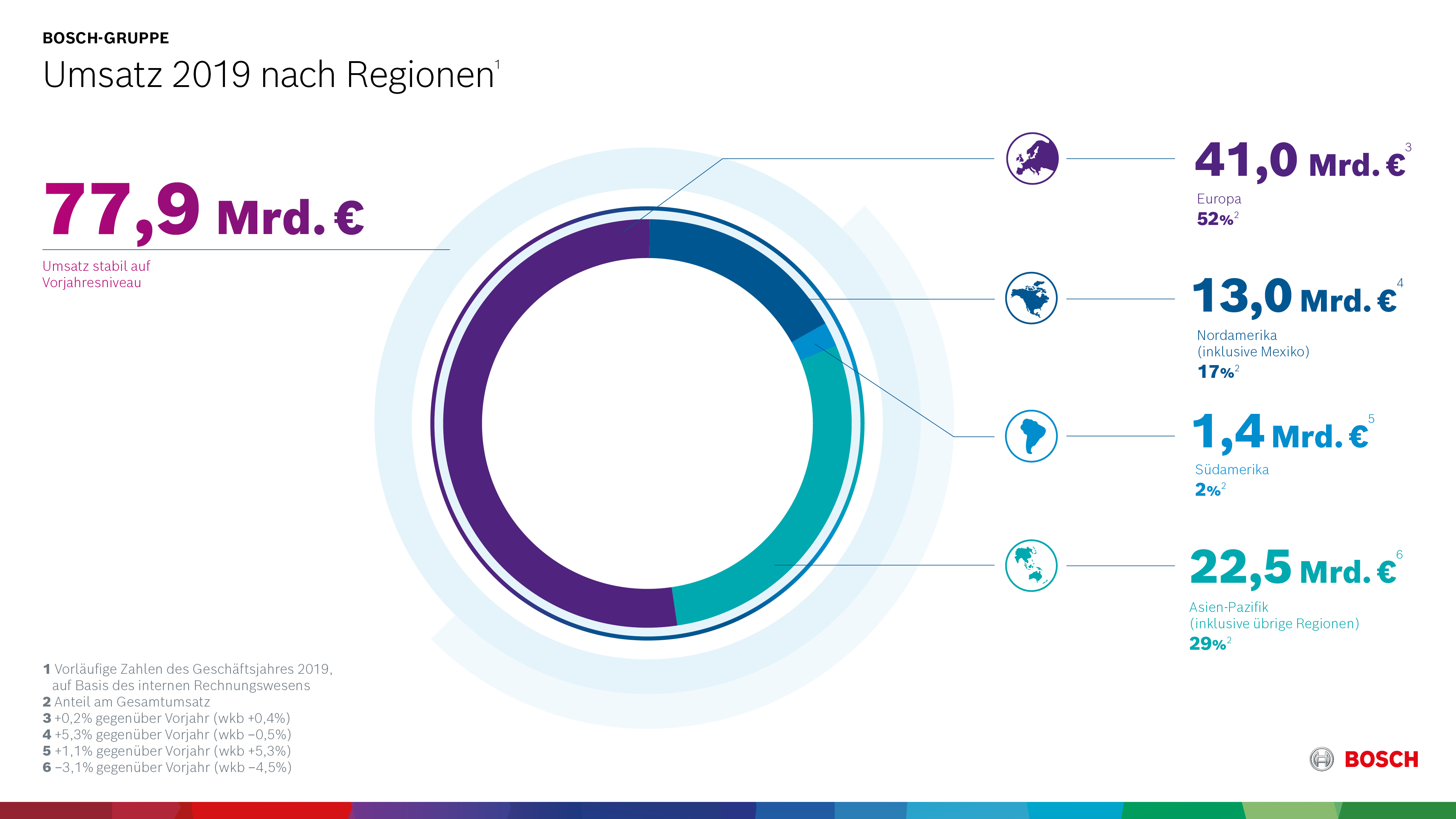 BOSCH-GRUPPE

Umsatz 2019 nach Regionen$^1$

77,9 Mrd. €

Umsatz stabil auf Vorjahresniveau

41,0 Mrd. €$^3$

Europa

52%$^2$

13,0 Mrd. €$^4$

Nordamerika (inklusive Mexiko)

17%$^2$

1,4 Mrd. €$^5$

Südamerika

2%$^2$

22,5 Mrd. €$^6$

Asien-Pazifik (inklusive übrige Regionen)

29%$^2$

1 Vorläufige Zahlen des Geschäftsjahres 2019, auf Basis des internen Rechnungswesens
2 Anteil am Gesamtumsatz
3 +0,2% gegenüber Vorjahr (wkb +0,4%)
4 +5,3% gegenüber Vorjahr (wkb −0,5%)
5 +1,1% gegenüber Vorjahr (wkb +5,3%)
6 −3,1% gegenüber Vorjahr (wkb −4,5%)

BOSCH